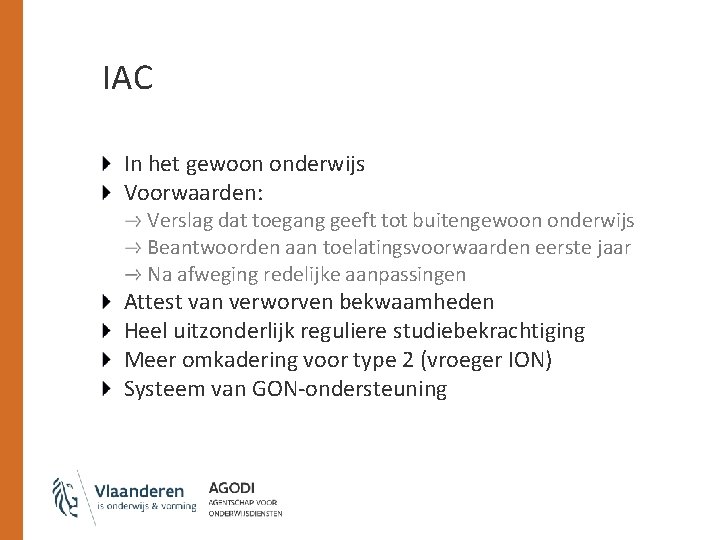 IAC

In het gewoon onderwijs
Voorwaarden:
→ Verslag dat toegang geeft tot buitengewoon onderwijs
→ Beantwoorden aan toelatingsvoorwaarden eerste jaar
→ Na afweging redelijke aanpassingen
Attest van verworven bekwaamheden
Heel uitzonderlijk reguliere studiebekrachtiging
Meer omkadering voor type 2 (vroeger ION)
Systeem van GON-ondersteuning

Vlaanderen
is onderwijs & vorming

AGODI
AGENTSCHAP VOOR
ONDERWIJSDIENSTEN